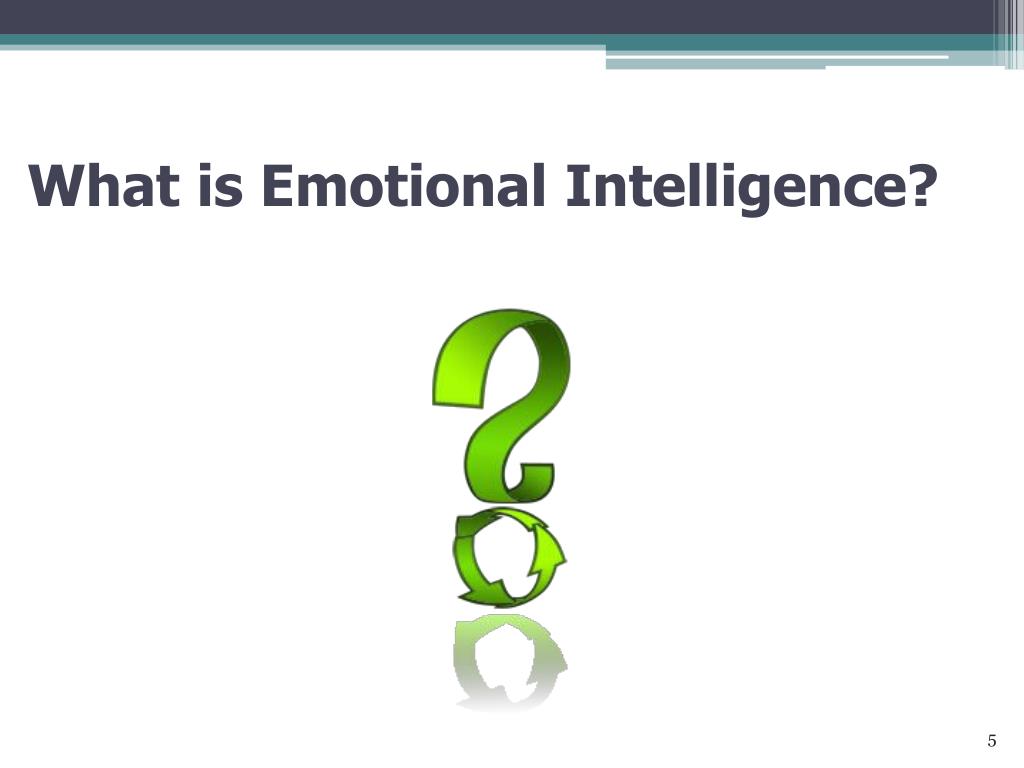 What is Emotional Intelligence?

5